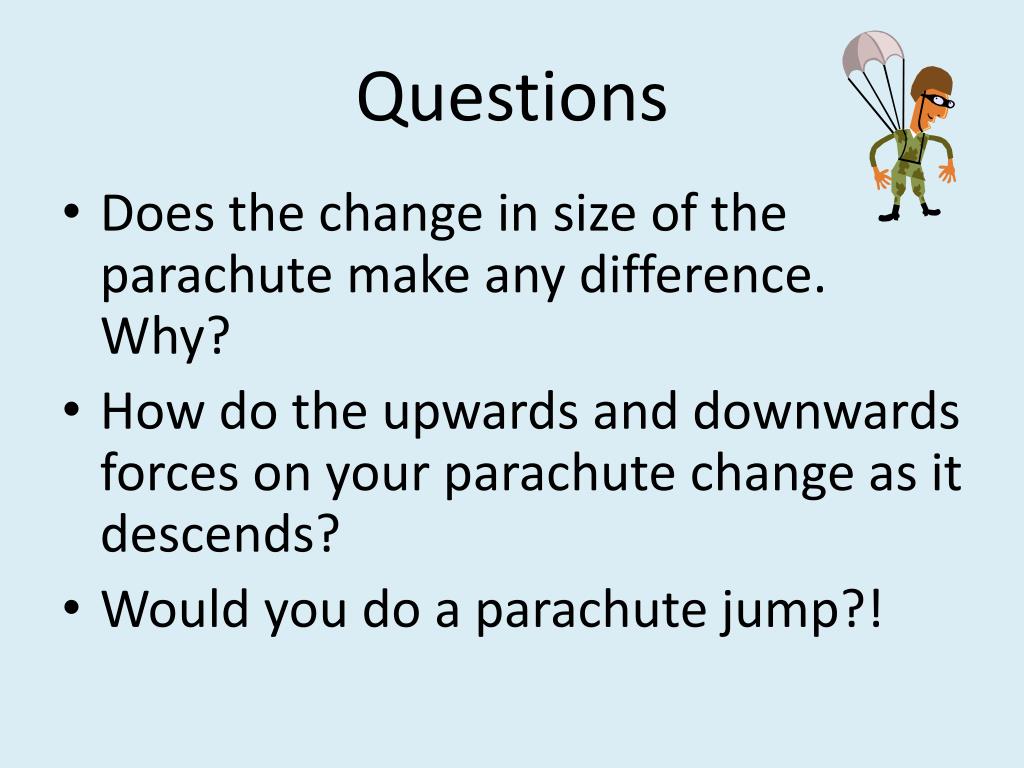 Questions

• Does the change in size of the parachute make any difference. Why?
• How do the upwards and downwards forces on your parachute change as it descends?
• Would you do a parachute jump?!